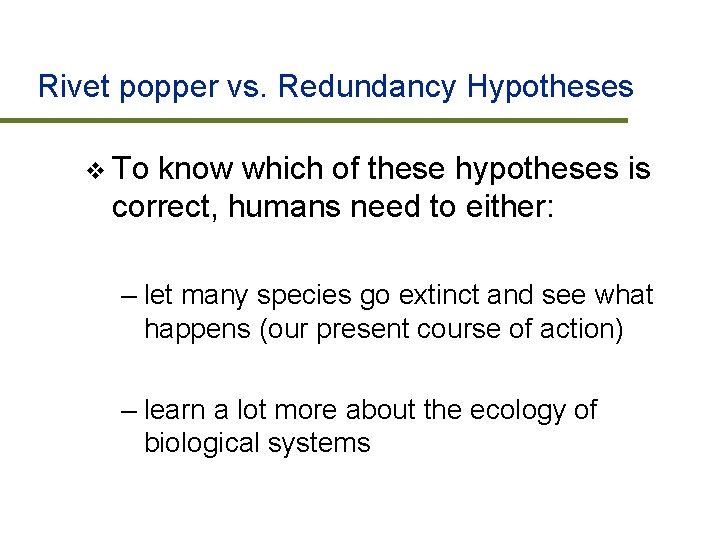 Rivet popper vs. Redundancy Hypotheses

❖ To know which of these hypotheses is correct, humans need to either:

– let many species go extinct and see what happens (our present course of action)

– learn a lot more about the ecology of biological systems